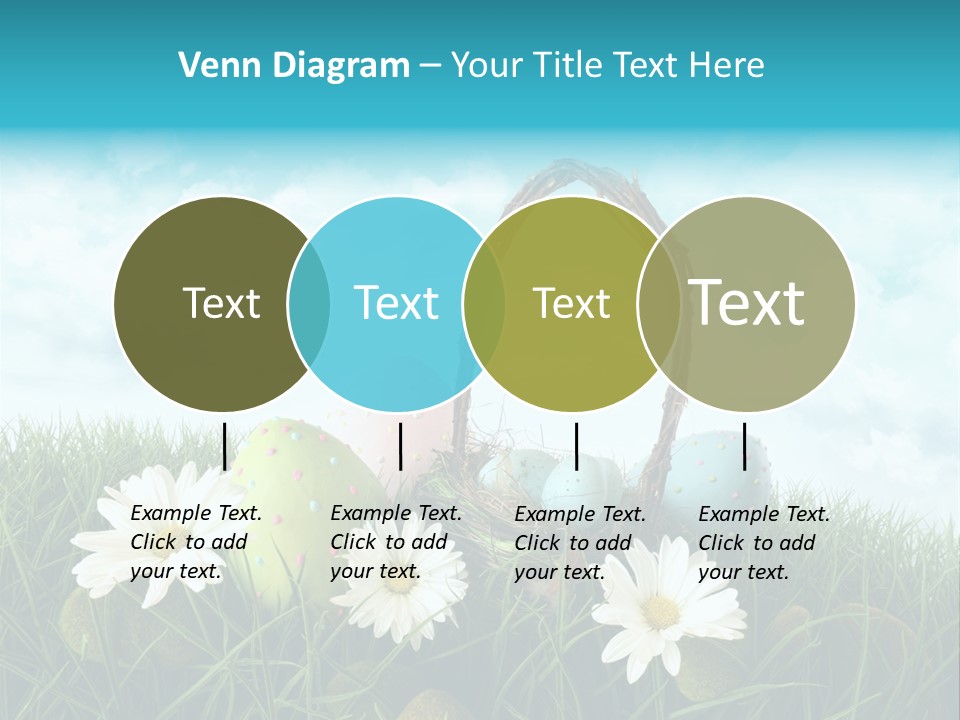 Venn Diagram – Your Title Text Here

Text

Text

Text

Text

Example Text. Click to add your text.

Example Text. Click to add your text.

Example Text. Click to add your text.

Example Text. Click to add your text.